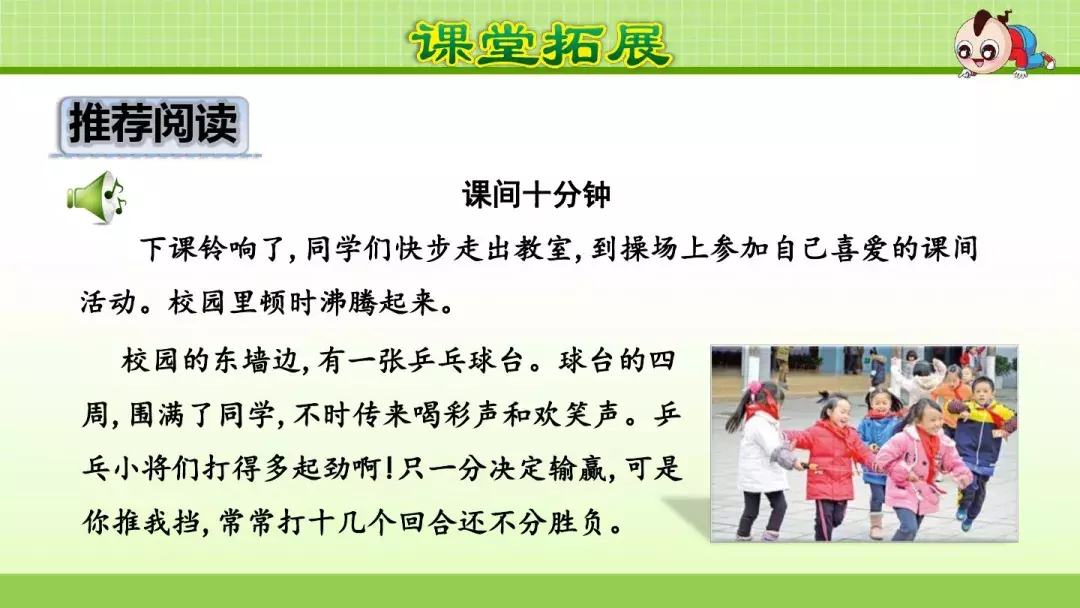 课堂拓展

推荐阅读

课间十分钟

下课铃响了，同学们快步走出教室，到操场上参加自己喜爱的课间活动。校园里顿时沸腾起来。

校园的东墙边，有一张乒乓球台。球台的四周，围满了同学，不时传来喝彩声和欢笑声。乒乓小将们打得多起劲啊！只一分决定输赢，可是你推我挡，常常打十几个回合还不分胜负。